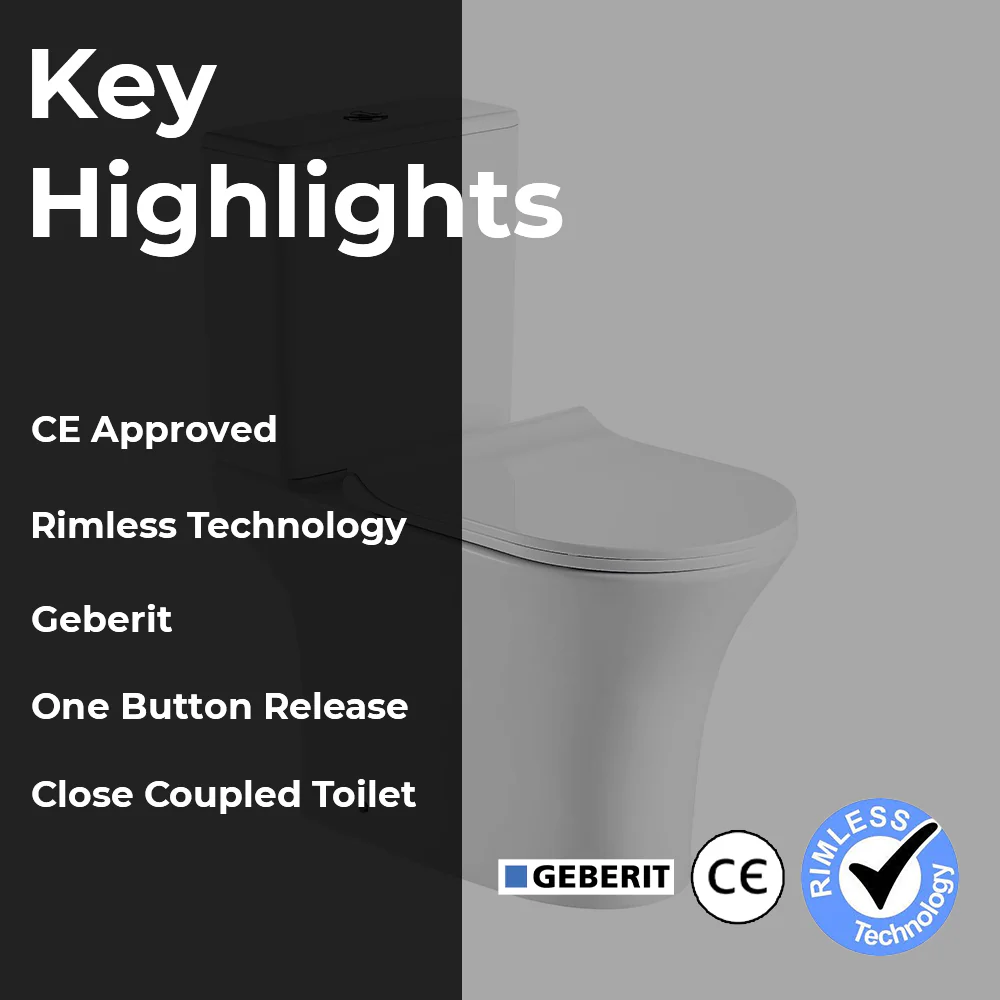 Key Highlights

CE Approved

Rimless Technology

Geberit

One Button Release

Close Coupled Toilet

GEBERIT

CE

RIMLESS

Technology